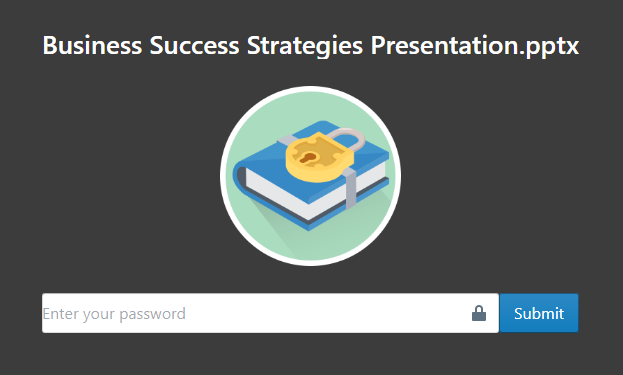 Business Success Strategies Presentation.pptx

Enter your password

Submit